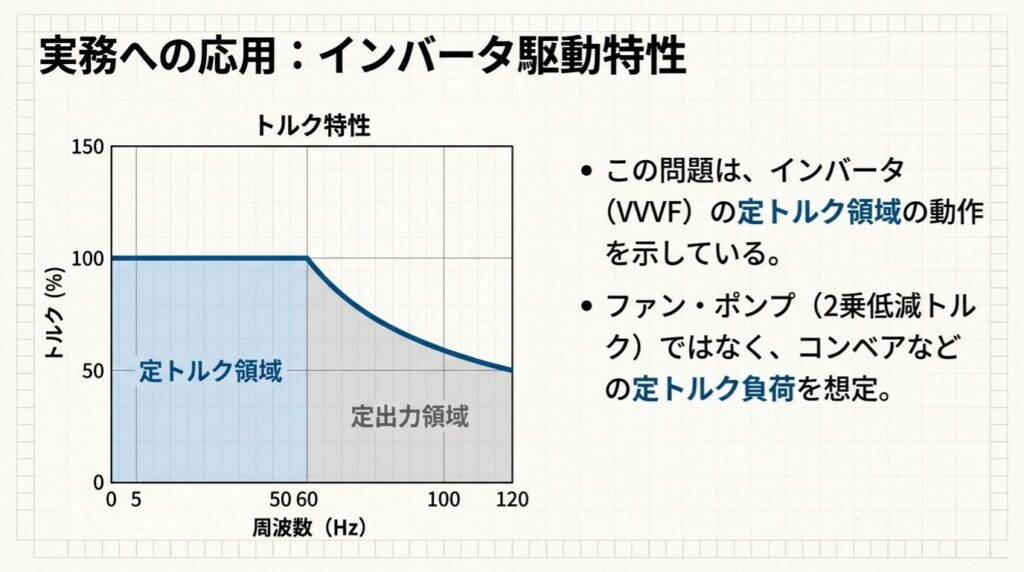 実務への応用：インバータ駆動特性

トルク特性

150
100
50
0

トルク（%）

定トルク領域

定出力領域

0 5 50 60 100 120

周波数（Hz）

• この問題は、インバータ（VVVF）の定トルク領域の動作を示している。

• ファン・ポンプ（2乗低減トルク）ではなく、コンベアなどの定トルク負荷を想定。